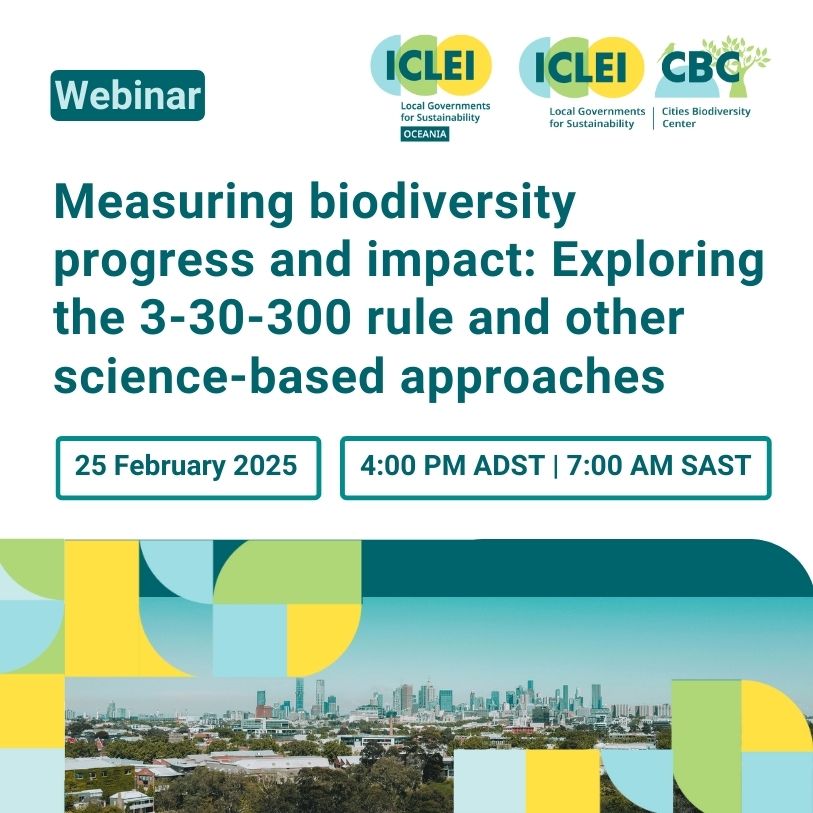 Webinar

ICLEI
Local Governments for Sustainability
OCEANIA

ICLEI
Local Governments for Sustainability

CBC
Cities Biodiversity Center

Measuring biodiversity progress and impact: Exploring the 3-30-300 rule and other science-based approaches

25 February 2025

4:00 PM ADST | 7:00 AM SAST